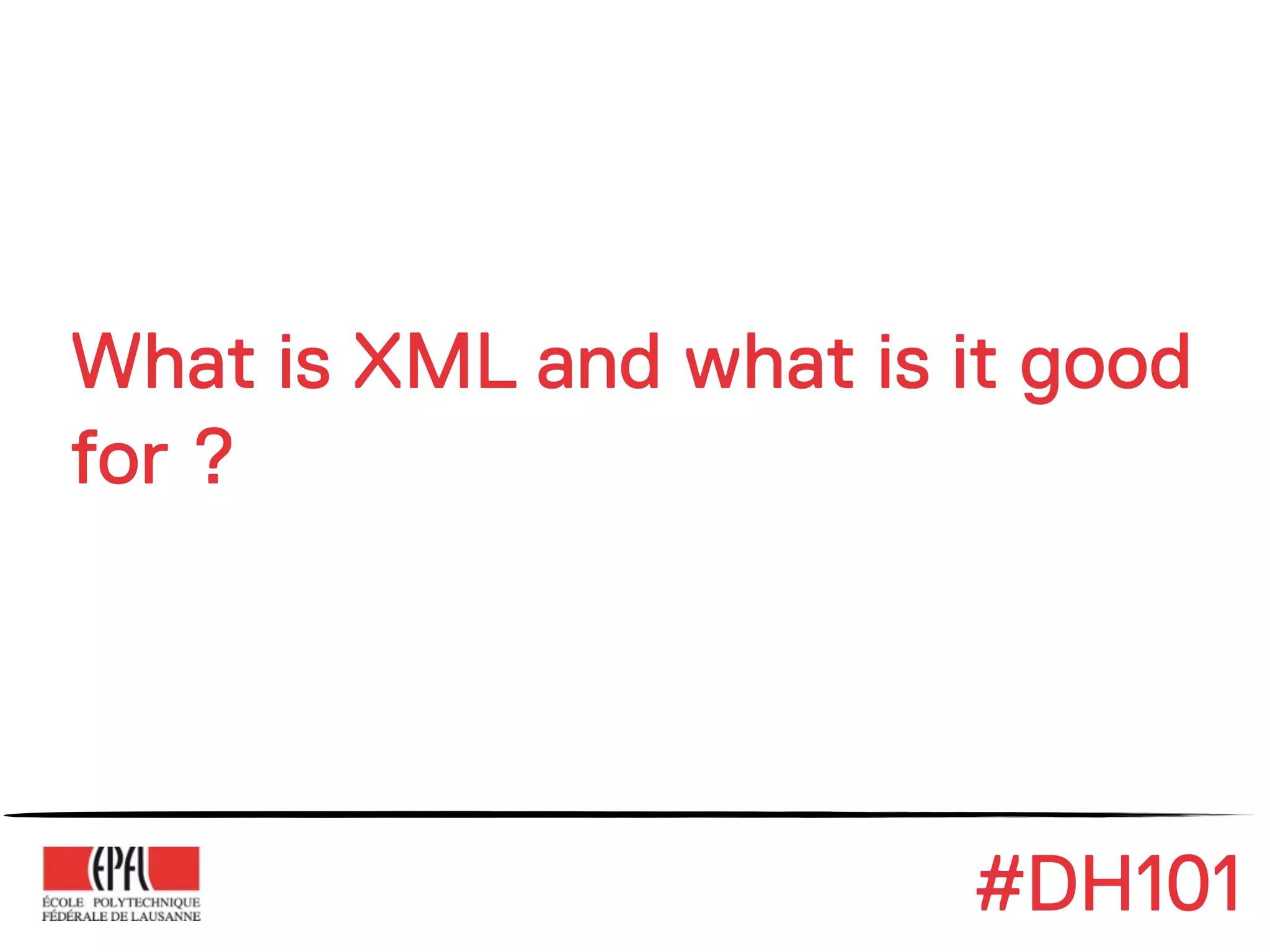 What is XML and what is it good for ?

EPFL
ÉCOLE POLYTECHNIQUE
FÉDÉRALE DE LAUSANNE

#DH101